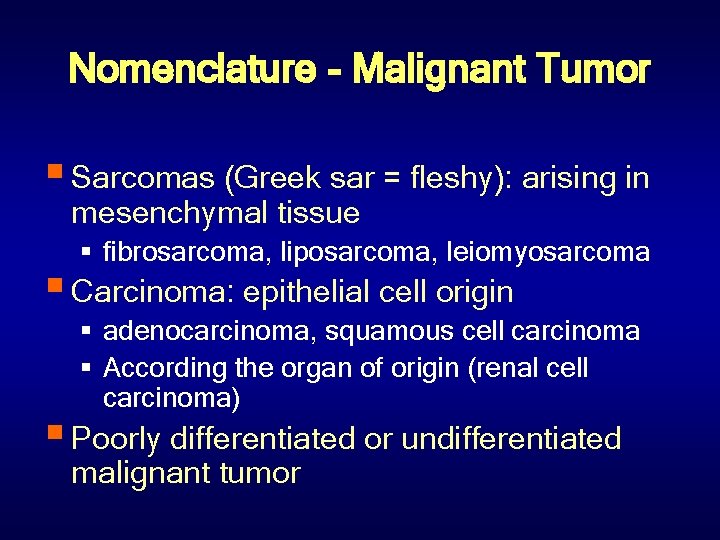 Nomenclature - Malignant Tumor

- Sarcomas (Greek sar = fleshy): arising in mesenchymal tissue
  - fibrosarcoma, liposarcoma, leiomyosarcoma
- Carcinoma: epithelial cell origin
  - adenocarcinoma, squamous cell carcinoma
  - According the organ of origin (renal cell carcinoma)
- Poorly differentiated or undifferentiated malignant tumor